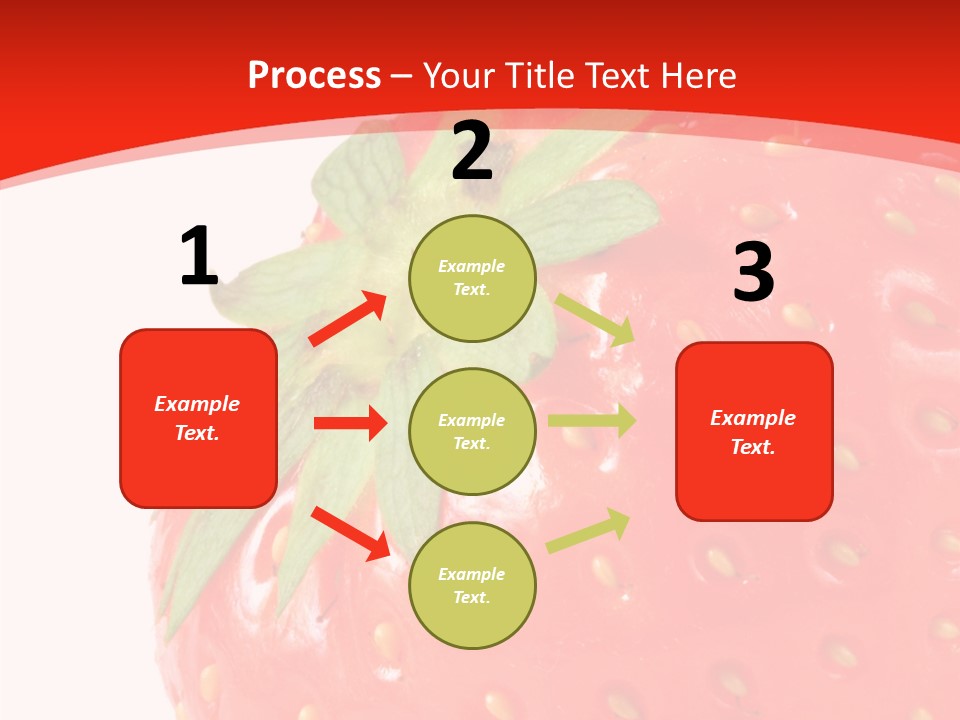 Process – Your Title Text Here

1

Example Text.

2

Example Text.

Example Text.

Example Text.

3

Example Text.